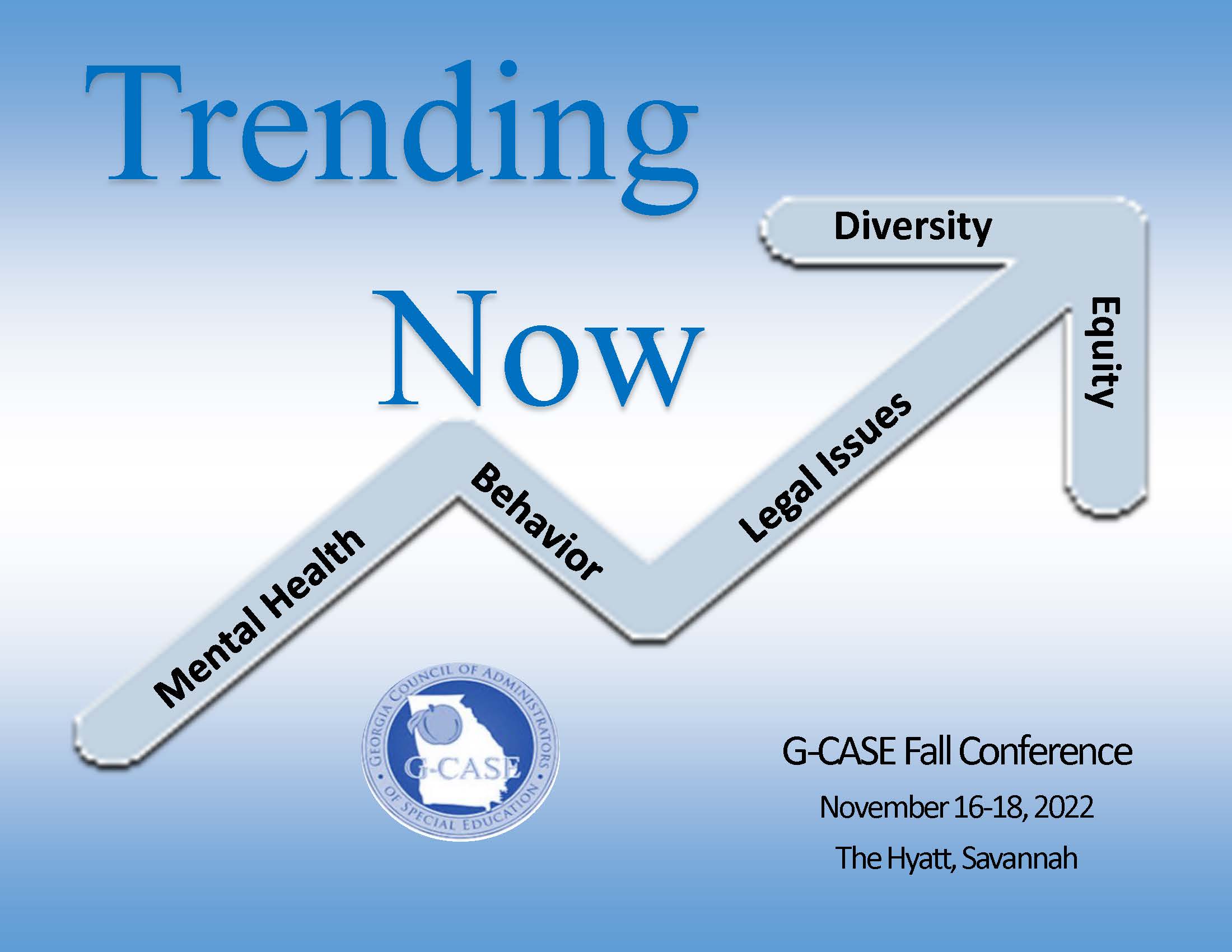 Trending

Now

Mental Health

Behavior

Legal Issues

Diversity

Equity

GEORGIA COUNCIL OF ADMINISTRATORS OF SPECIAL EDUCATION

G-CASE

G-CASE Fall Conference

November 16-18, 2022

The Hyatt, Savannah